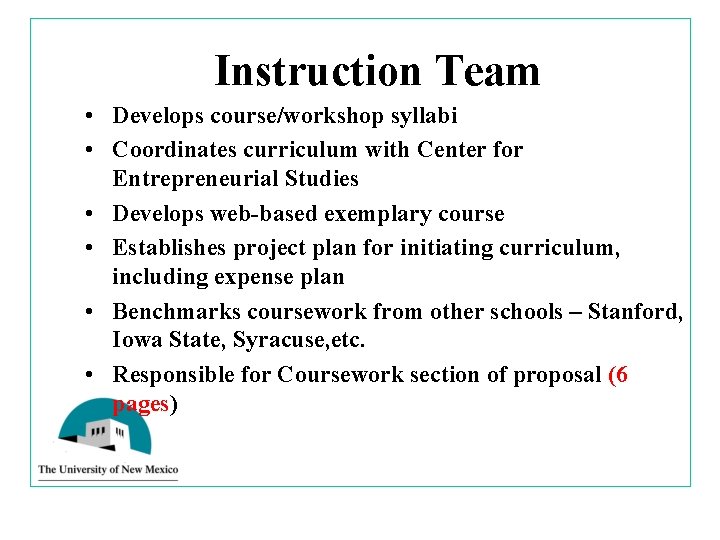 Instruction Team

• Develops course/workshop syllabi
• Coordinates curriculum with Center for Entrepreneurial Studies
• Develops web-based exemplary course
• Establishes project plan for initiating curriculum, including expense plan
• Benchmarks coursework from other schools – Stanford, Iowa State, Syracuse,etc.
• Responsible for Coursework section of proposal (6 pages)

The University of New Mexico